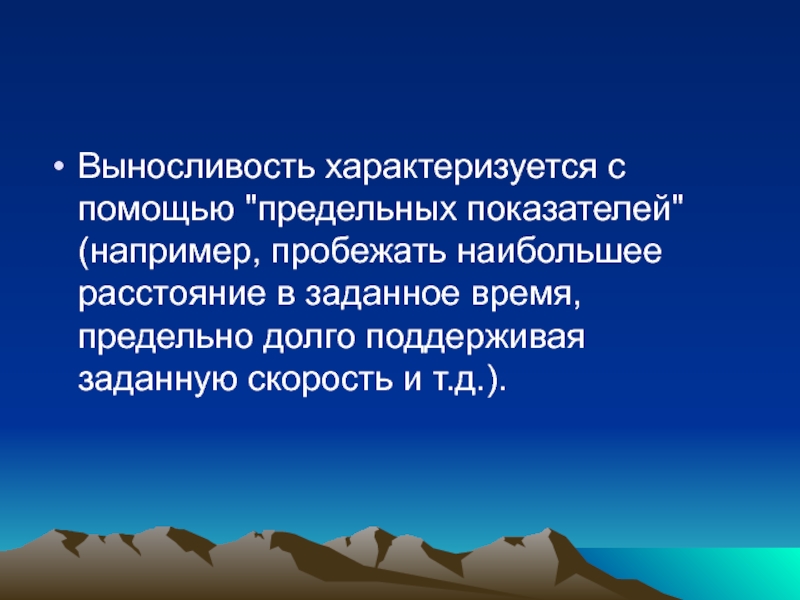 • Выносливость характеризуется с помощью "предельных показателей" (например, пробежать наибольшее расстояние в заданное время, предельно долго поддерживая заданную скорость и т.д.).